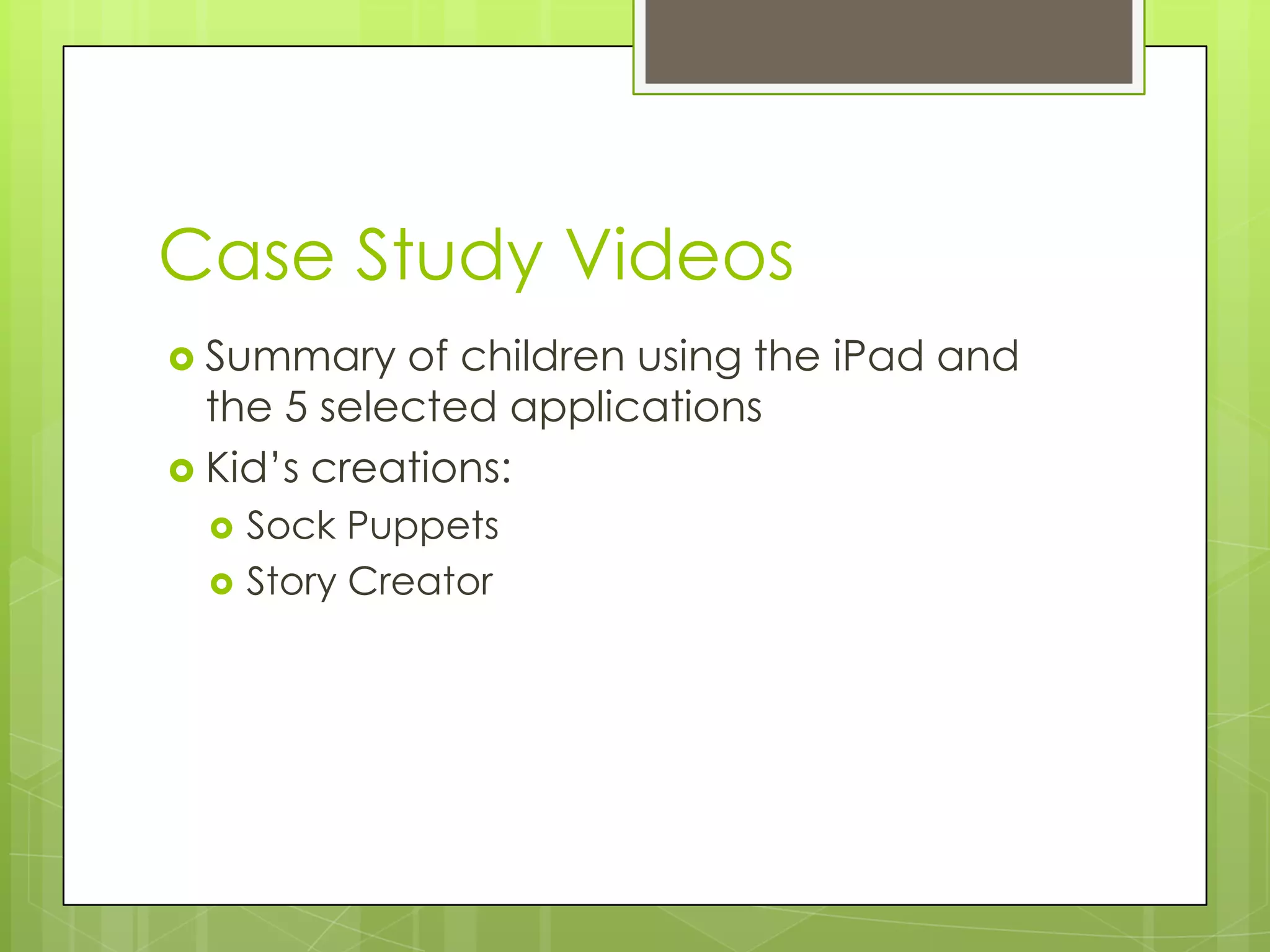 Case Study Videos

Summary of children using the iPad and the 5 selected applications

Kid’s creations:

Sock Puppets

Story Creator